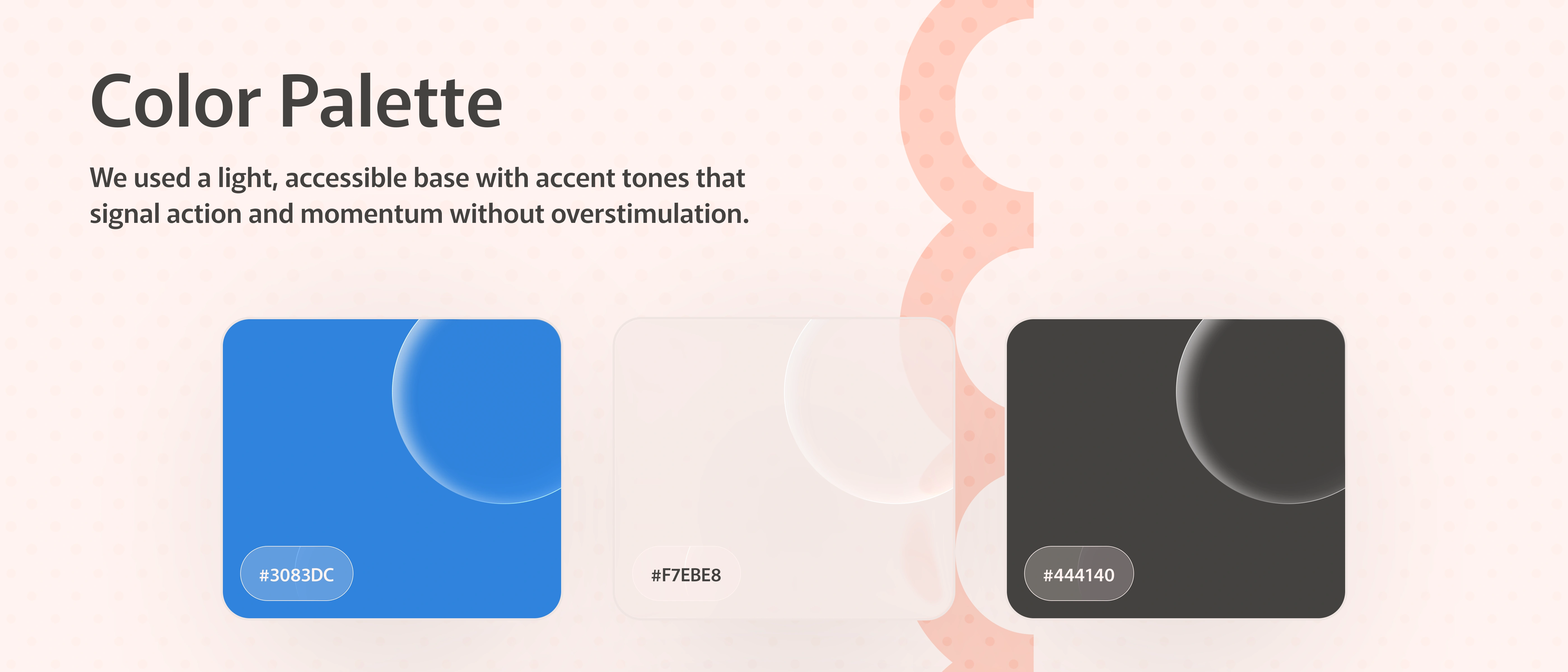 Color Palette

We used a light, accessible base with accent tones that signal action and momentum without overstimulation.

#3083DC

#F7EBE8

#444140